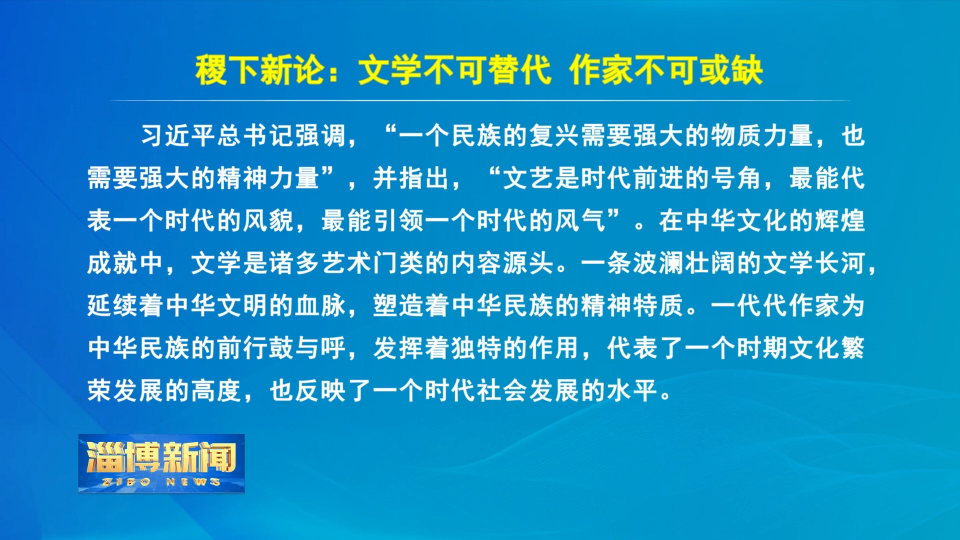 稷下新论：文学不可替代 作家不可或缺

习近平总书记强调，“一个民族的复兴需要强大的物质力量，也需要强大的精神力量”，并指出，“文艺是时代前进的号角，最能代表一个时代的风貌，最能引领一个时代的风气”。在中华文化的辉煌成就中，文学是诸多艺术门类的内容源头。一条波澜壮阔的文学长河，延续着中华文明的血脉，塑造着中华民族的精神特质。一代代作家为中华民族的前行鼓与呼，发挥着独特的作用，代表了一个时期文化繁荣发展的高度，也反映了一个时代社会发展的水平。

淄博新闻
ZIBO NEWS